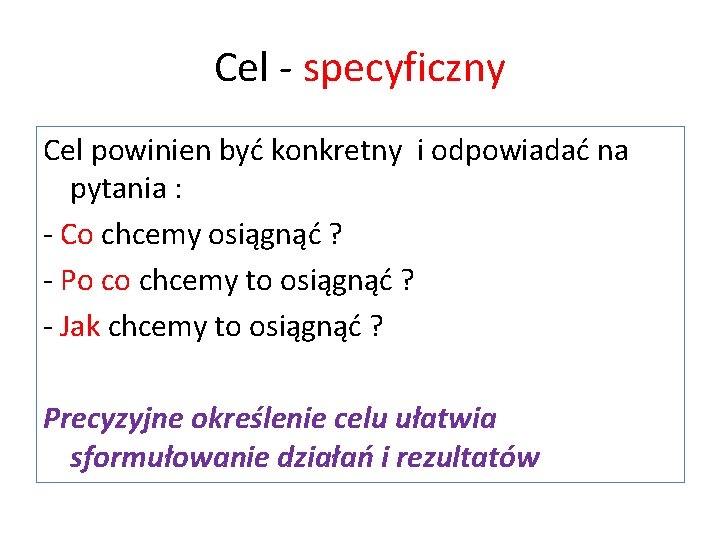 Cel - specyficzny

Cel powinien być konkretny i odpowiadać na pytania :

- Co chcemy osiągnąć ?

- Po co chcemy to osiągnąć ?

- Jak chcemy to osiągnąć ?

Precyzyjne określenie celu ułatwia sformułowanie działań i rezultatów